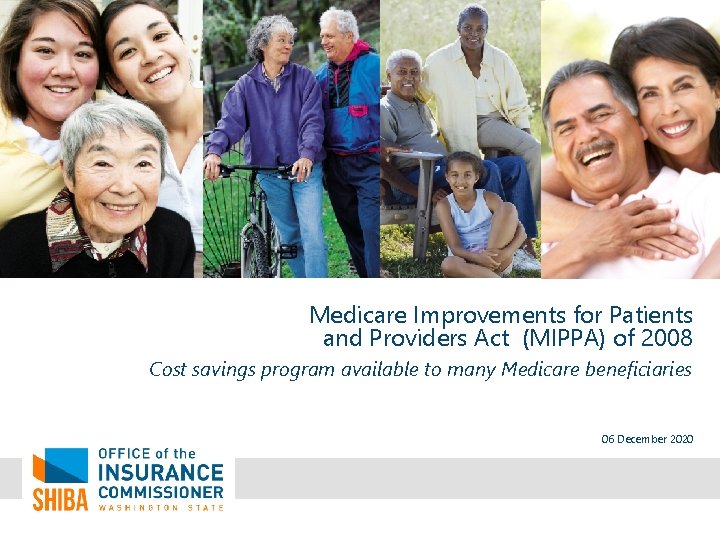 Medicare Improvements for Patients and Providers Act (MIPPA) of 2008

Cost savings program available to many Medicare beneficiaries

06 December 2020

SHIBA

OFFICE of the INSURANCE COMMISSIONER WASHINGTON STATE